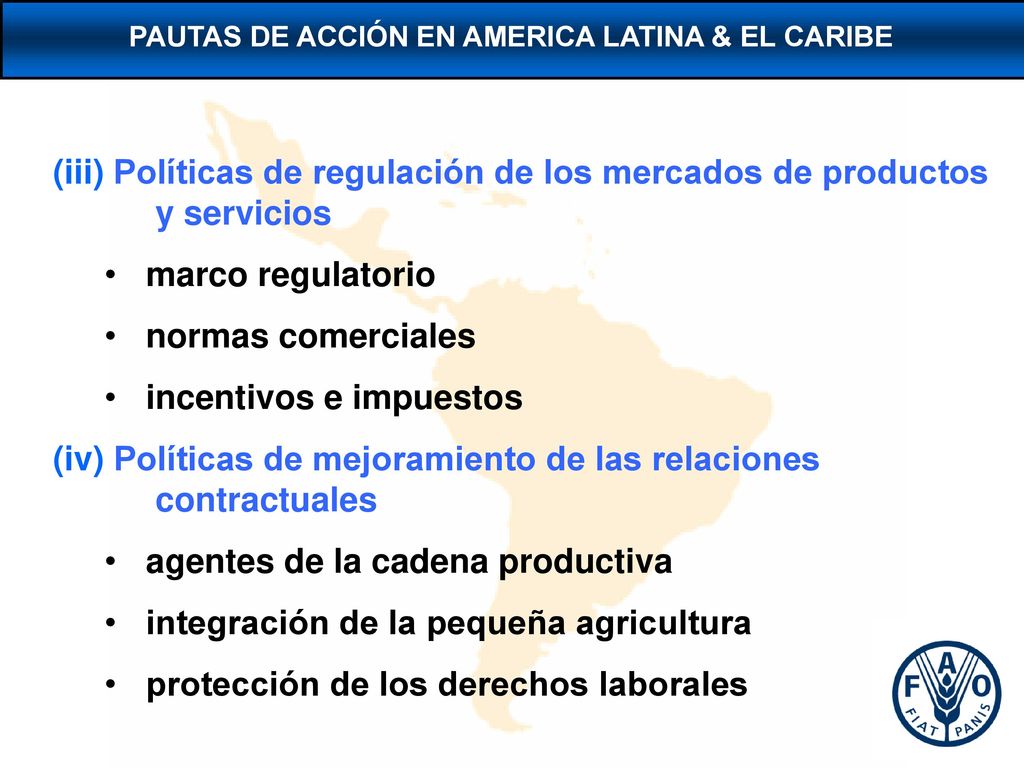 PAUTAS DE ACCIÓN EN AMERICA LATINA & EL CARIBE

(iii) Políticas de regulación de los mercados de productos y servicios

• marco regulatorio

• normas comerciales

• incentivos e impuestos

(iv) Políticas de mejoramiento de las relaciones contractuales

• agentes de la cadena productiva

• integración de la pequeña agricultura

• protección de los derechos laborales

F A O
FIAT PANIS